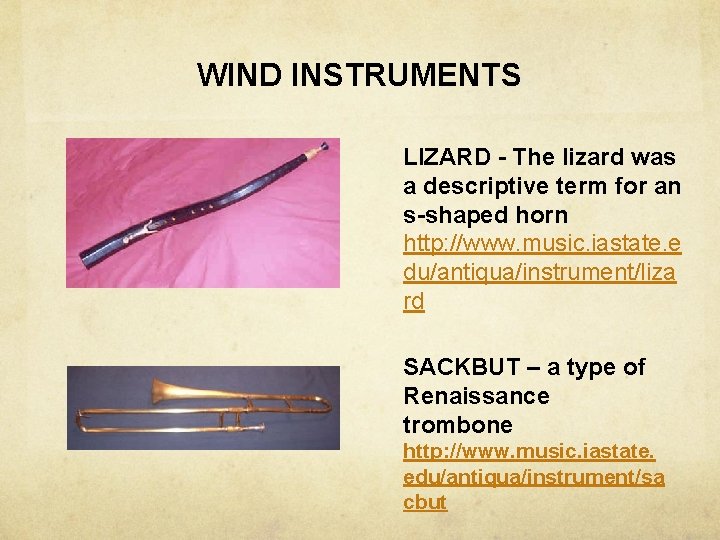 WIND INSTRUMENTS

LIZARD - The lizard was a descriptive term for an s-shaped horn http://www.music.iastate.edu/antiqua/instrument/lizard

SACKBUT – a type of Renaissance trombone http://www.music.iastate.edu/antiqua/instrument/sacbut